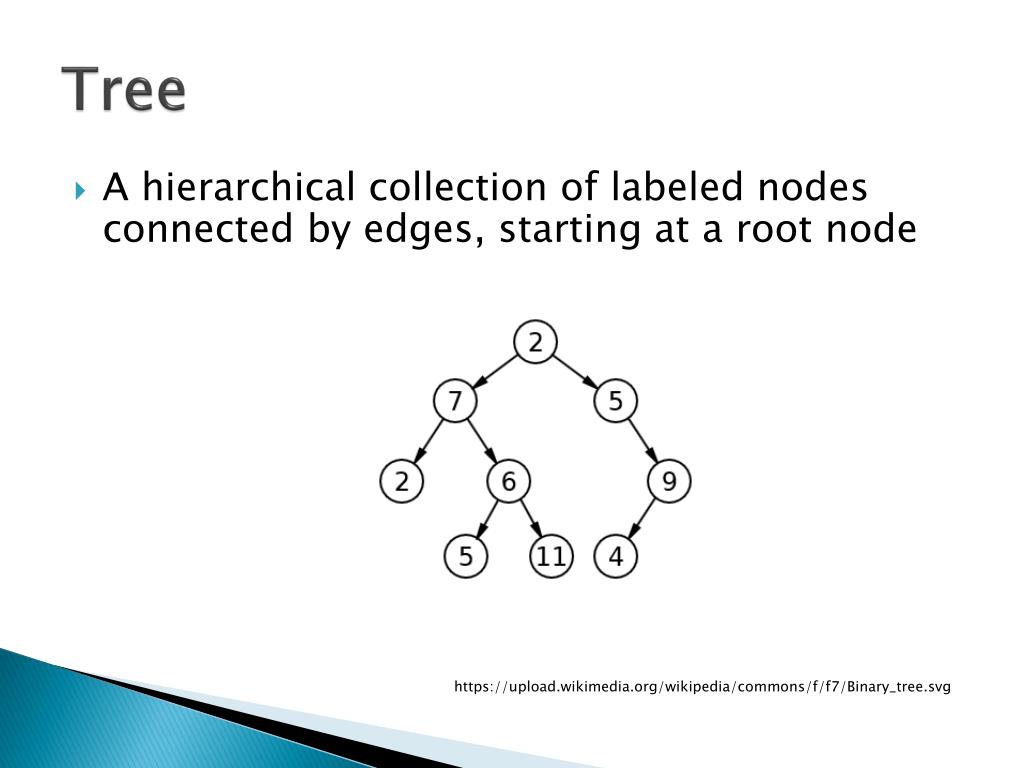 Tree

A hierarchical collection of labeled nodes connected by edges, starting at a root node

2
7
5
2
6
9
5
11
4

https://upload.wikimedia.org/wikipedia/commons/f/f7/Binary_tree.svg